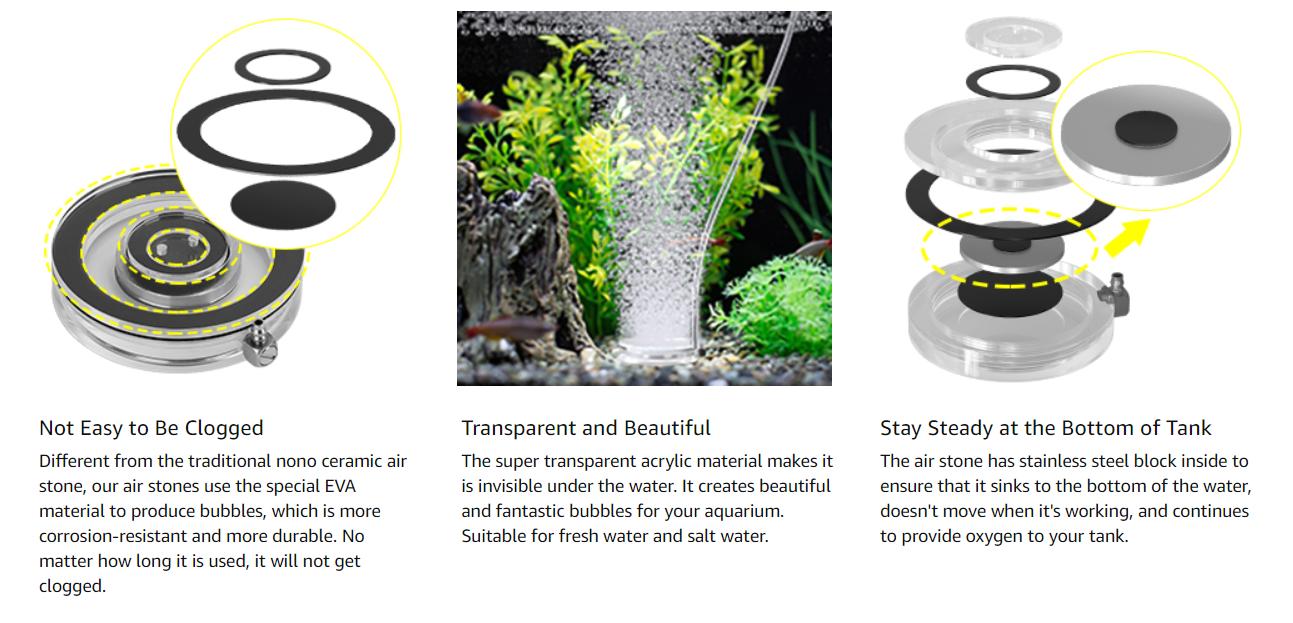 Not Easy to Be Clogged

Different from the traditional nono ceramic air stone, our air stones use the special EVA material to produce bubbles, which is more corrosion-resistant and more durable. No matter how long it is used, it will not get clogged.

Transparent and Beautiful

The super transparent acrylic material makes it is invisible under the water. It creates beautiful and fantastic bubbles for your aquarium. Suitable for fresh water and salt water.

Stay Steady at the Bottom of Tank

The air stone has stainless steel block inside to ensure that it sinks to the bottom of the water, doesn't move when it's working, and continues to provide oxygen to your tank.